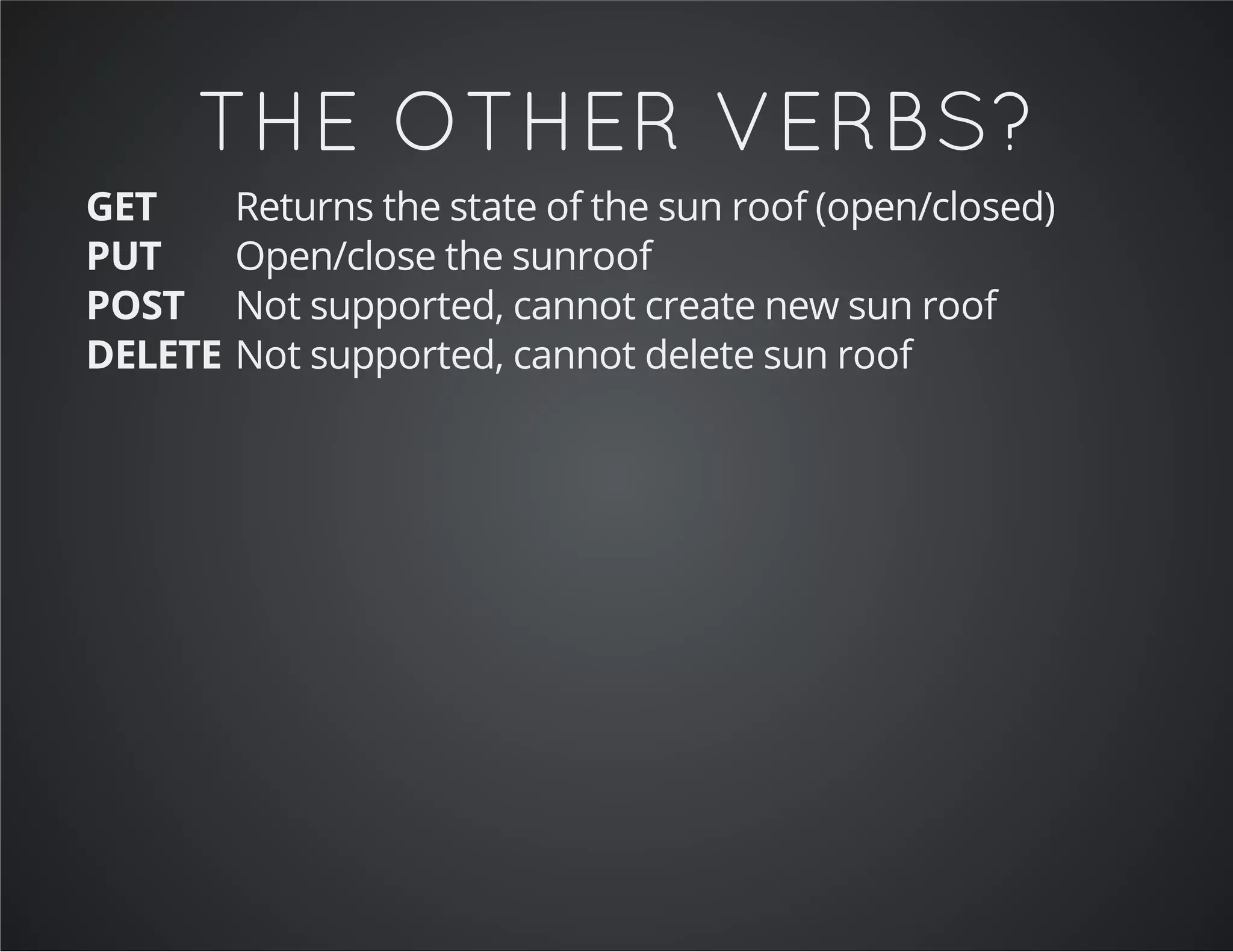 THE OTHER VERBS?

GET Returns the state of the sun roof (open/closed)
PUT Open/close the sunroof
POST Not supported, cannot create new sun roof
DELETE Not supported, cannot delete sun roof